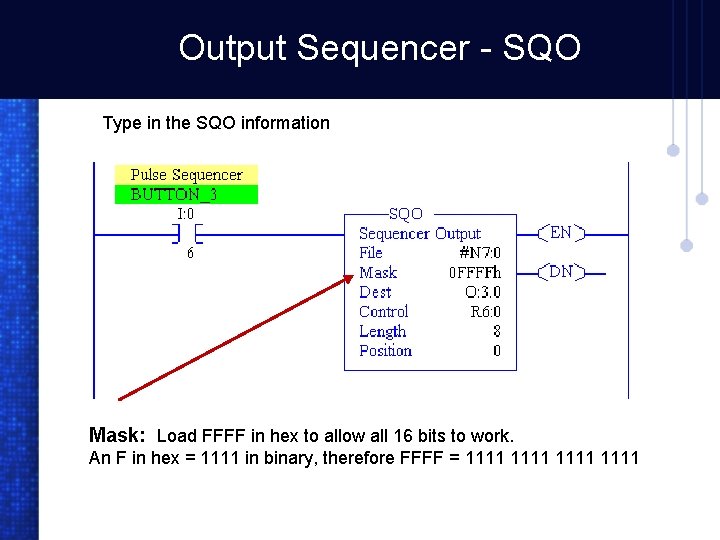 Output Sequencer - SQO

Type in the SQO information

Pulse Sequencer
BUTTON_3
I:0
6

SQO
Sequencer Output
File #N7:0
Mask 0FFFFh
Dest O:3.0
Control R6:0
Length 8
Position 0

EN
DN

Mask: Load FFFF in hex to allow all 16 bits to work.
An F in hex = 1111 in binary, therefore FFFF = 1111 1111 1111 1111